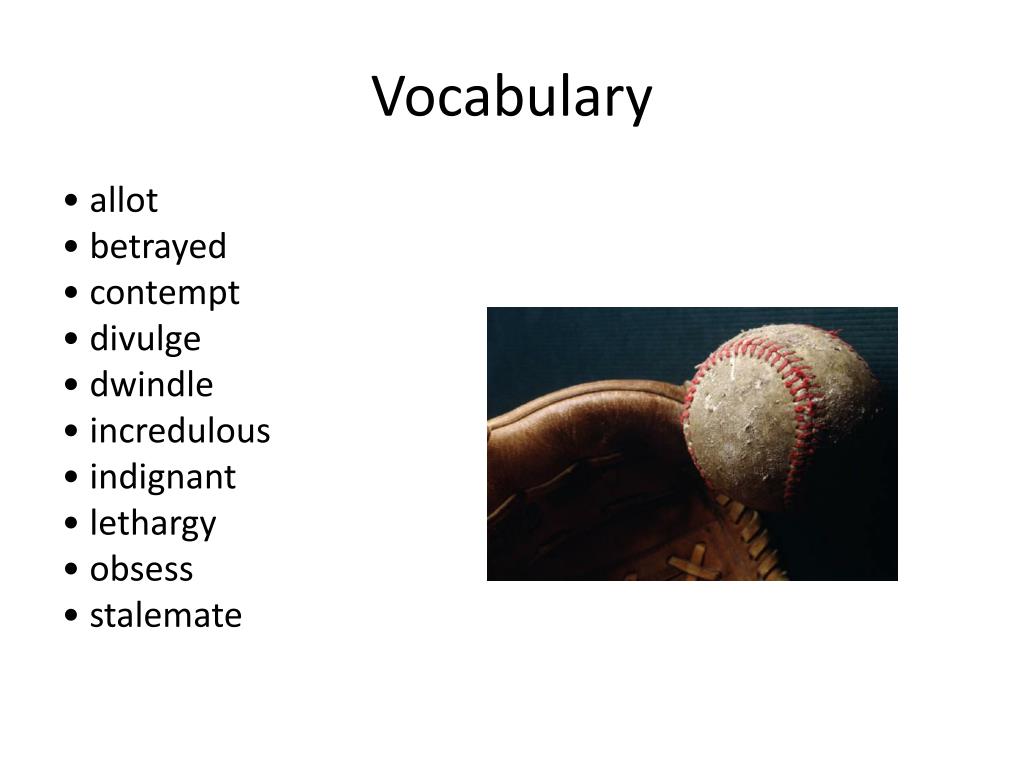 Vocabulary

• allot
• betrayed
• contempt
• divulge
• dwindle
• incredulous
• indignant
• lethargy
• obsess
• stalemate